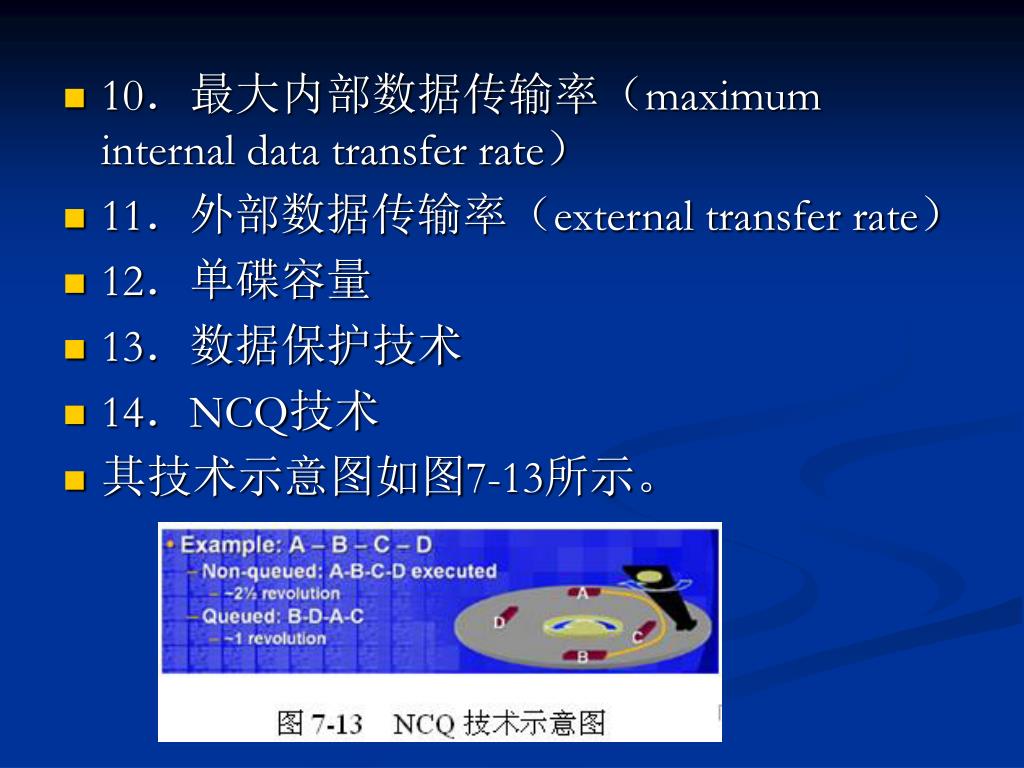 10．最大内部数据传输率（maximum internal data transfer rate）

11．外部数据传输率（external transfer rate）

12．单碟容量

13．数据保护技术

14．NCQ技术

其技术示意图如图7-13所示。

• Example: A – B – C – D
– Non-queued: A-B-C-D executed
– ~2½ revolution
– Queued: B-D-A-C
– ~1 revolution

A
D
C
B

图 7-13　NCQ 技术示意图